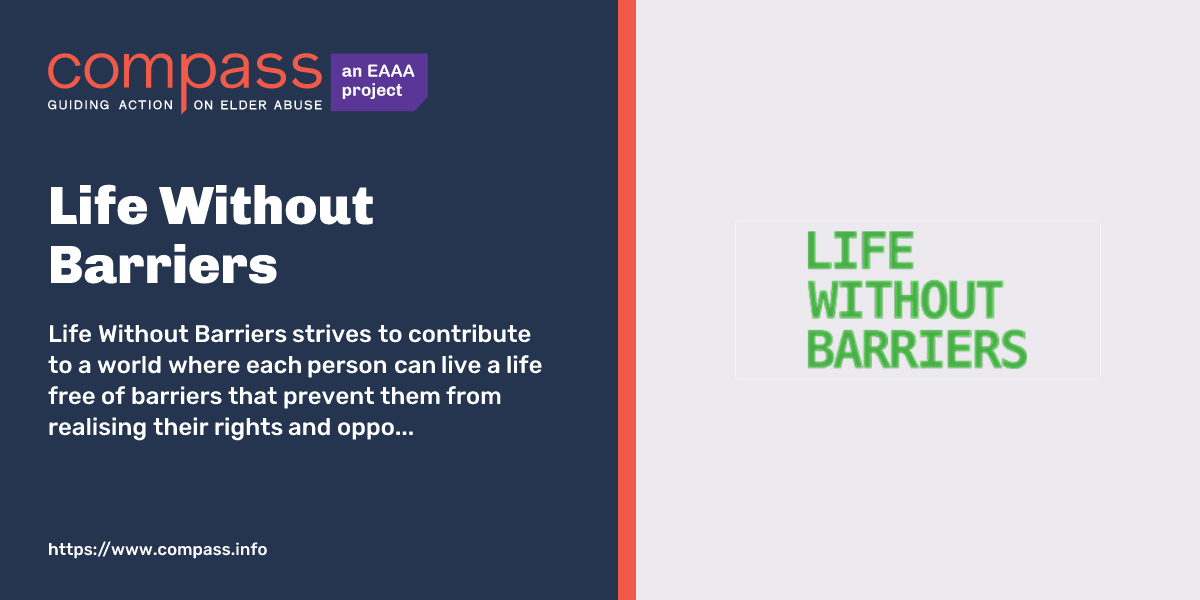 compass
GUIDING ACTION ON ELDER ABUSE
an EAAA project

Life Without Barriers

Life Without Barriers strives to contribute to a world where each person can live a life free of barriers that prevent them from realising their rights and oppo...

https://www.compass.info

LIFE WITHOUT BARRIERS